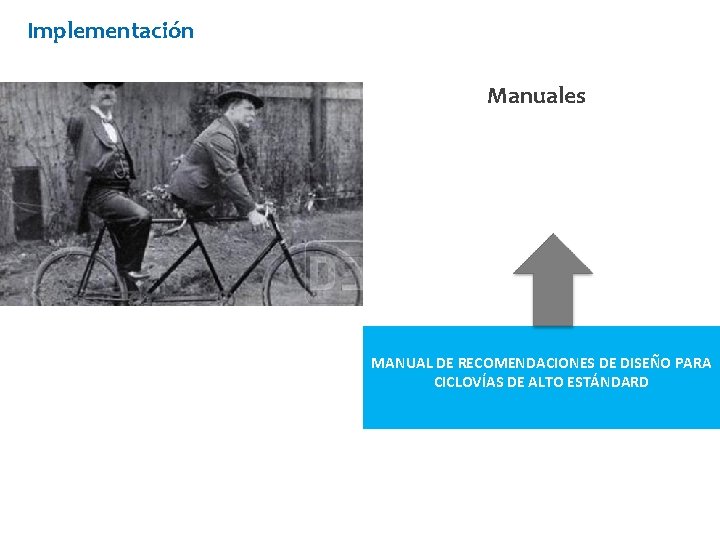 Implementación

Manuales

MANUAL DE RECOMENDACIONES DE DISEÑO PARA CICLOVÍAS DE ALTO ESTÁNDARD